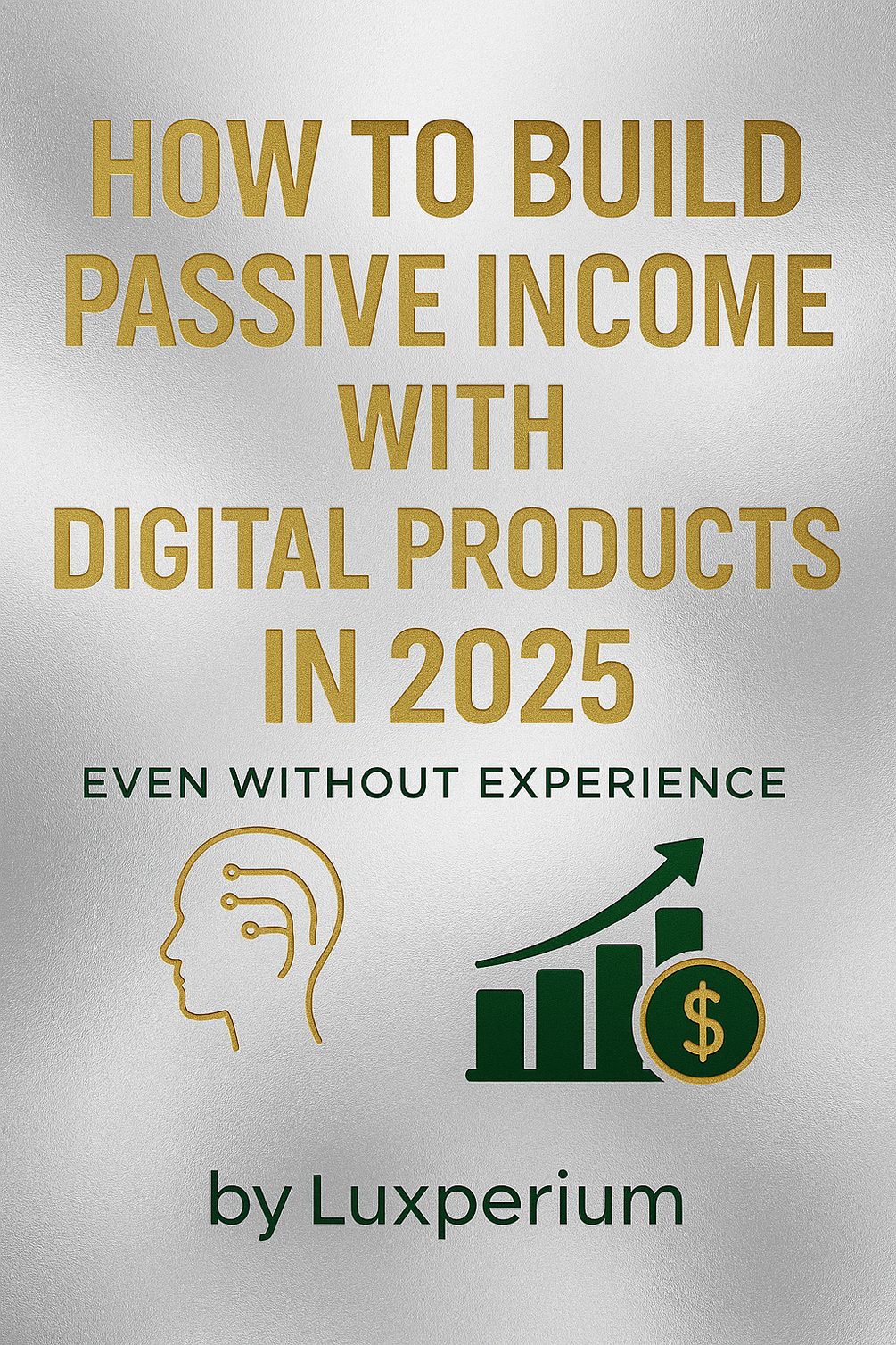 HOW TO BUILD PASSIVE INCOME WITH DIGITAL PRODUCTS IN 2025

EVEN WITHOUT EXPERIENCE

$

by Luxperium